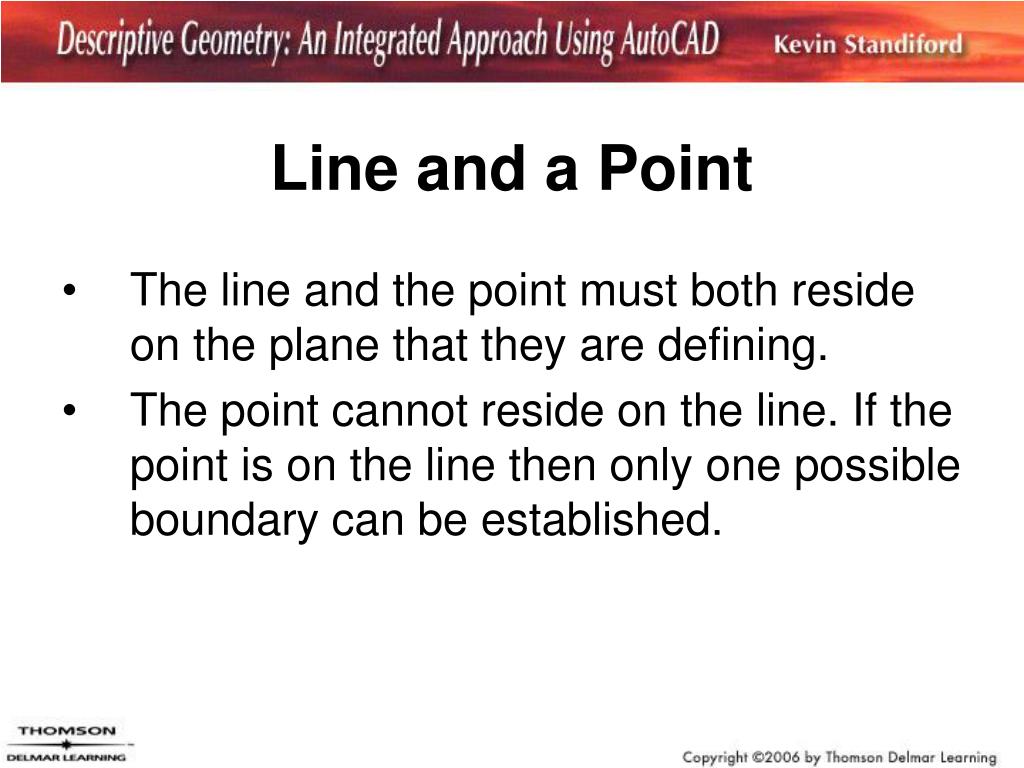 Descriptive Geometry: An Integrated Approach Using AutoCAD Kevin Standiford

Line and a Point

• The line and the point must both reside on the plane that they are defining.
• The point cannot reside on the line. If the point is on the line then only one possible boundary can be established.

THOMSON
DELMAR LEARNING

Copyright ©2006 by Thomson Delmar Learning